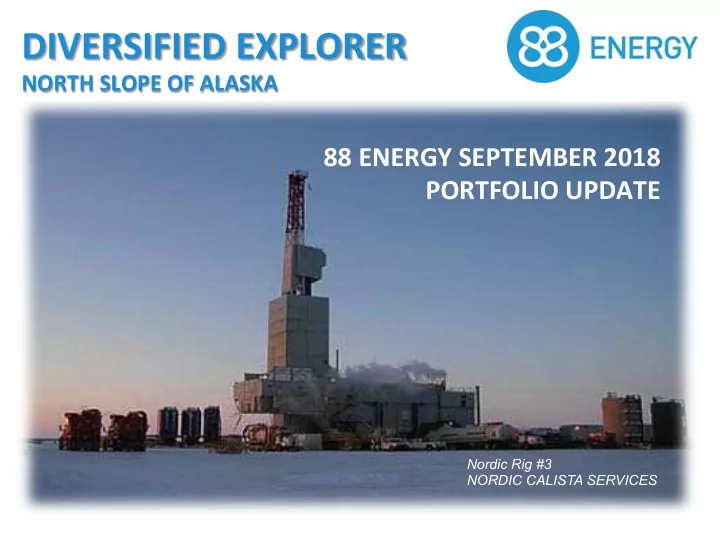 DIVERSIFIED EXPLORER
NORTH SLOPE OF ALASKA

88 ENERGY

88 ENERGY SEPTEMBER 2018
PORTFOLIO UPDATE

Nordic Rig #3
NORDIC CALISTA SERVICES